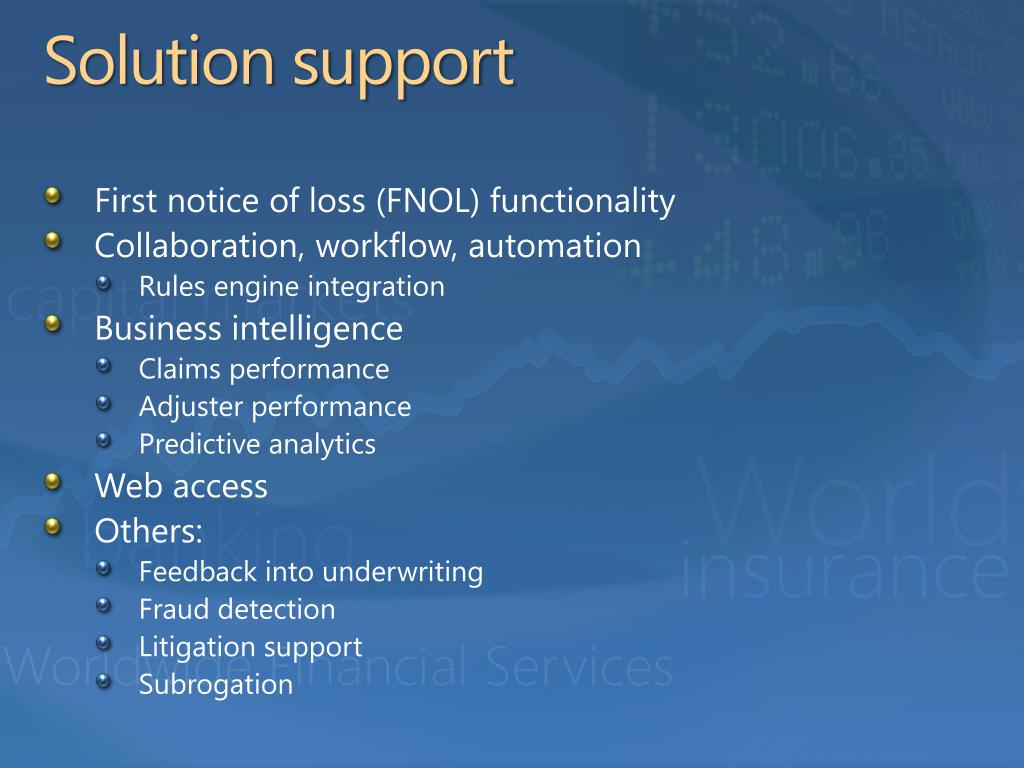 Solution support

First notice of loss (FNOL) functionality
Collaboration, workflow, automation
Rules engine integration
Business intelligence
Claims performance
Adjuster performance
Predictive analytics
Web access
Others:
Feedback into underwriting
Fraud detection
Litigation support
Subrogation

capital markets
banking
World
insurance
Worldwide Financial Services